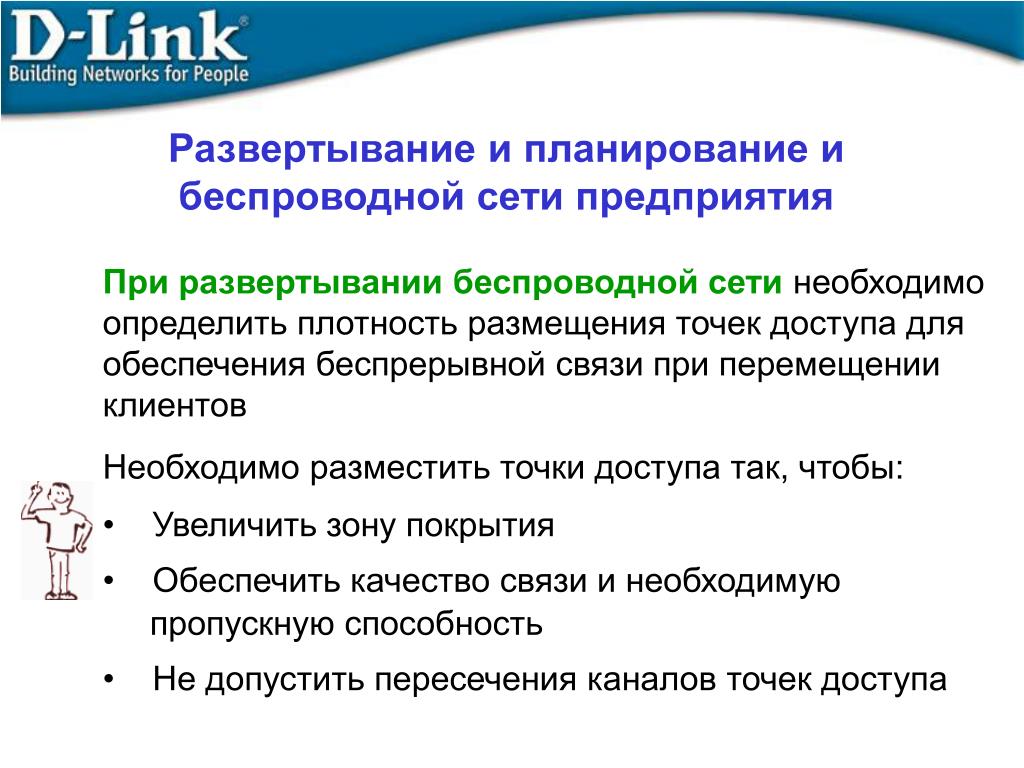 D-Link®
Building Networks for People

Развертывание и планирование и беспроводной сети предприятия

При развертывании беспроводной сети необходимо определить плотность размещения точек доступа для обеспечения беспрерывной связи при перемещении клиентов

Необходимо разместить точки доступа так, чтобы:

• Увеличить зону покрытия
• Обеспечить качество связи и необходимую пропускную способность
• Не допустить пересечения каналов точек доступа